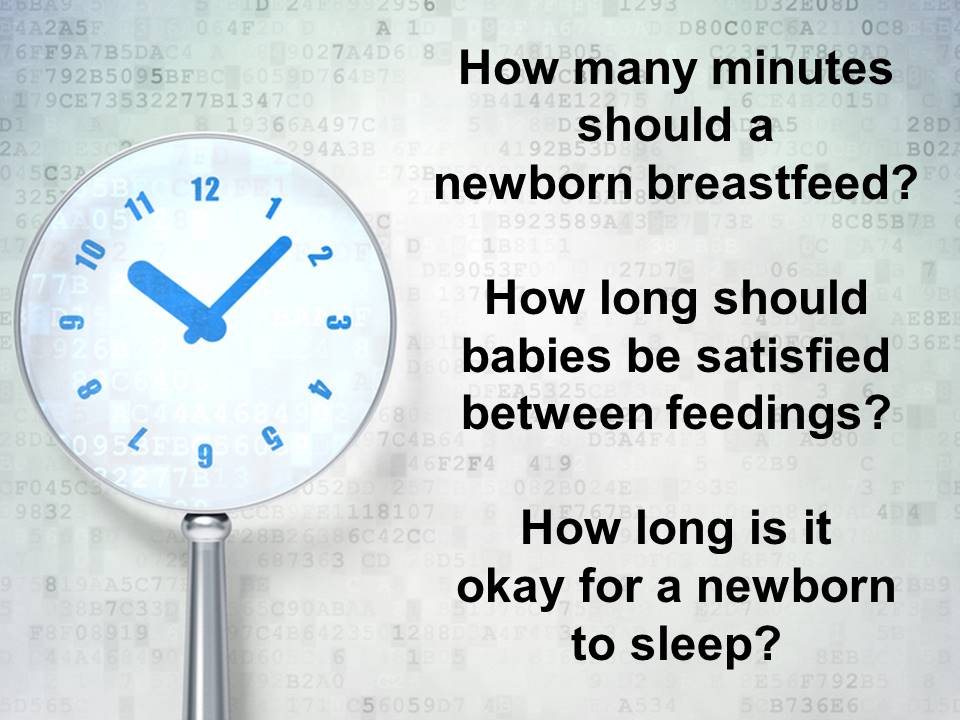 How many minutes should a newborn breastfeed?

How long should babies be satisfied between feedings?

How long is it okay for a newborn to sleep?

12 1 2 3 4 5 6 7 8 9 10 11